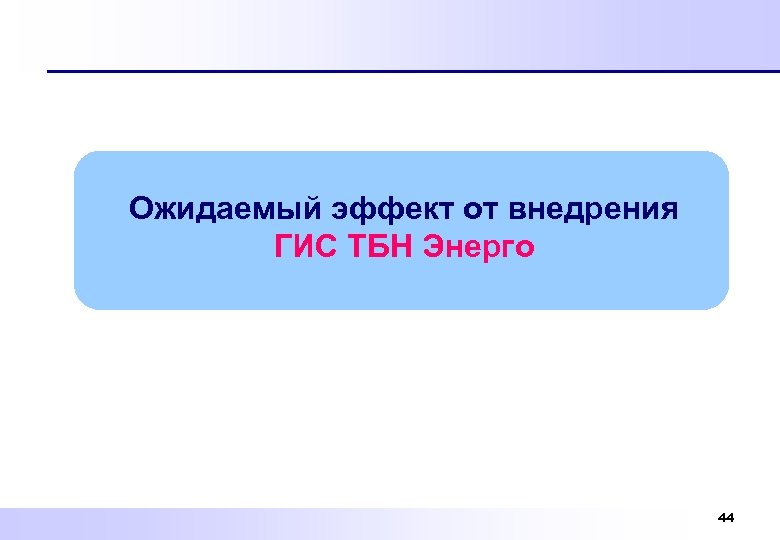 Ожидаемый эффект от внедрения
ГИС ТБН Энерго

44